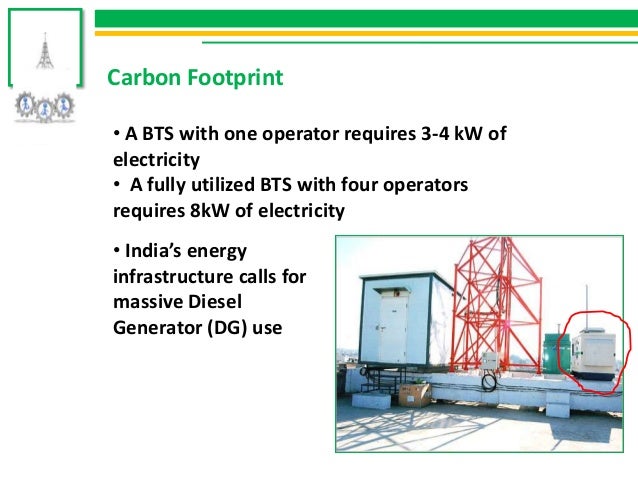 Carbon Footprint

• A BTS with one operator requires 3-4 kW of electricity
• A fully utilized BTS with four operators requires 8kW of electricity

• India's energy infrastructure calls for massive Diesel Generator (DG) use